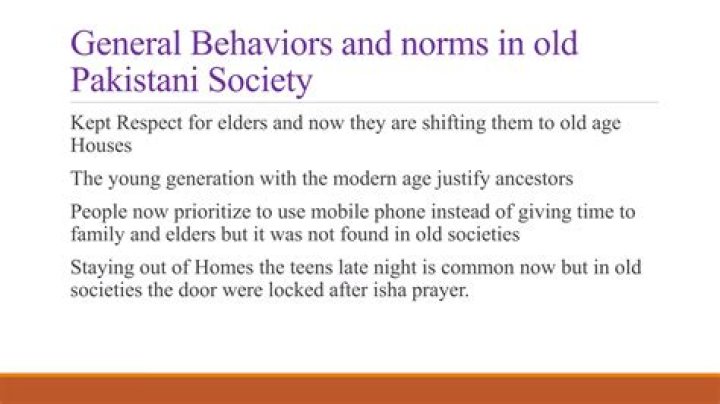 General Behaviors and norms in old Pakistani Society

Kept Respect for elders and now they are shifting them to old age Houses

The young generation with the modern age justify ancestors

People now prioritize to use mobile phone instead of giving time to family and elders but it was not found in old societies

Staying out of Homes the teens late night is common now but in old societies the door were locked after isha prayer.